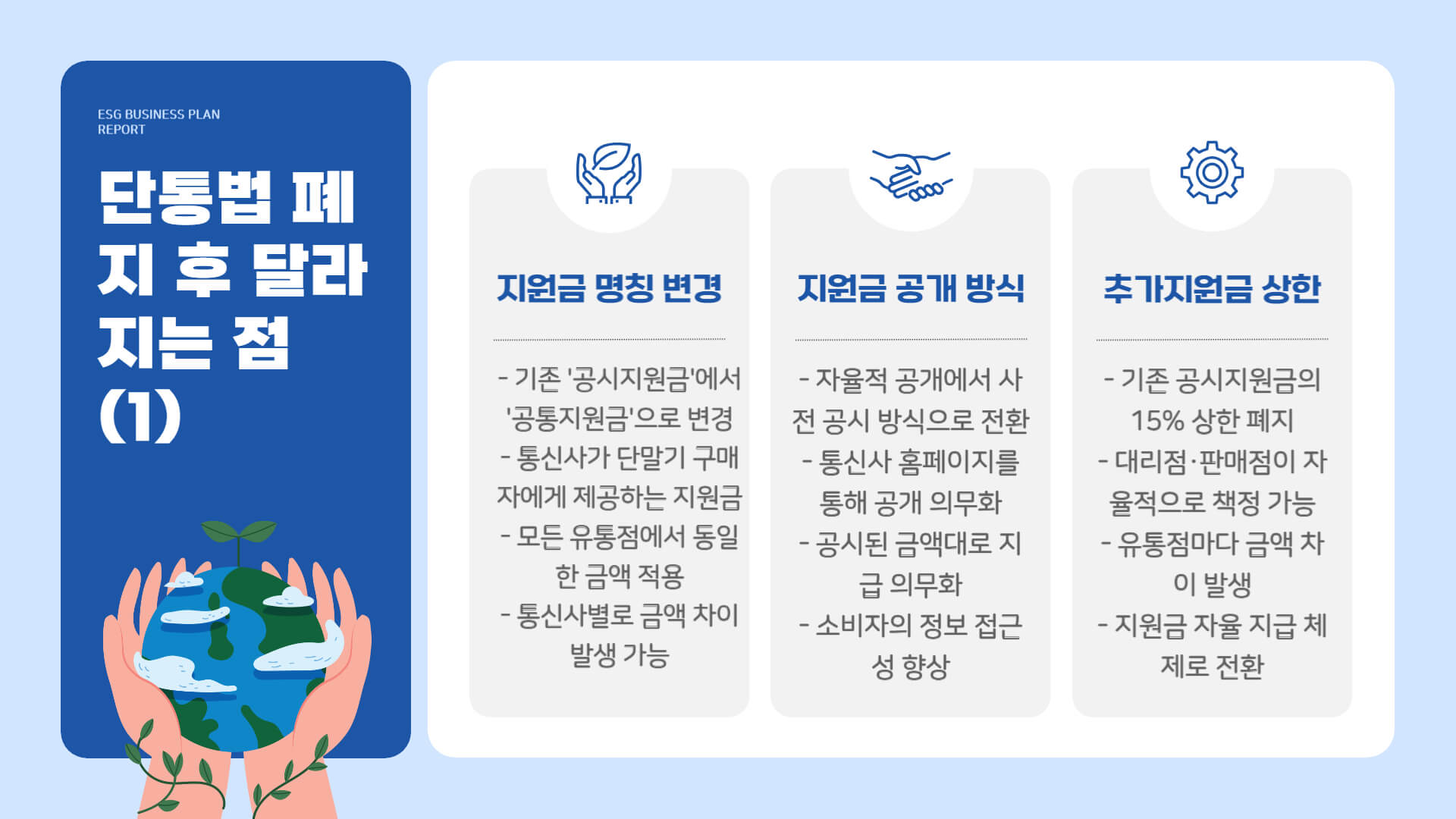 ESG BUSINESS PLAN REPORT

단통법 폐지 후 달라지는 점 (1)

지원금 명칭 변경

- 기존 '공시지원금'에서 '공통지원금'으로 변경
- 통신사가 단말기 구매자에게 제공하는 지원금
- 모든 유통점에서 동일한 금액 적용
- 통신사별로 금액 차이 발생 가능

지원금 공개 방식

- 자율적 공개에서 사전 공시 방식으로 전환
- 통신사 홈페이지를 통해 공개 의무화
- 공시된 금액대로 지급 의무화
- 소비자의 정보 접근성 향상

추가지원금 상한

- 기존 공시지원금의 15% 상한 폐지
- 대리점·판매점이 자율적으로 책정 가능
- 유통점마다 금액 차이 발생
- 지원금 자율 지급 체제로 전환